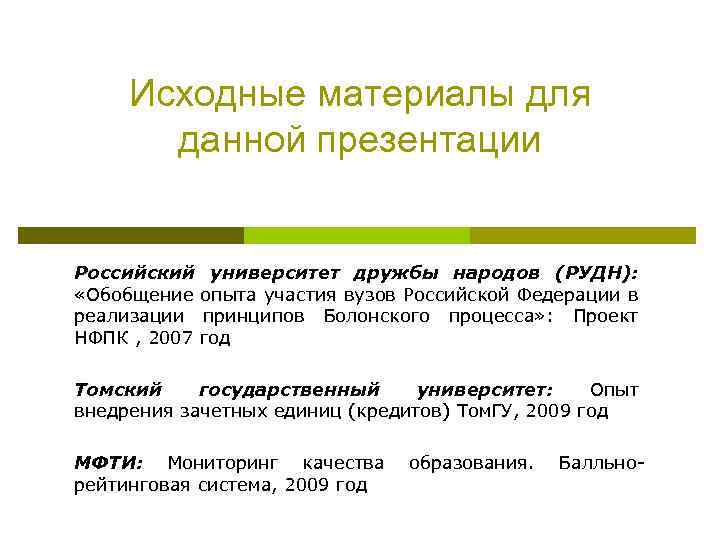 Исходные материалы для данной презентации

Российский университет дружбы народов (РУДН): «Обобщение опыта участия вузов Российской Федерации в реализации принципов Болонского процесса»: Проект НФПК , 2007 год

Томский государственный университет: Опыт внедрения зачетных единиц (кредитов) ТомГУ, 2009 год

МФТИ: Мониторинг качества образования. Балльно-рейтинговая система, 2009 год